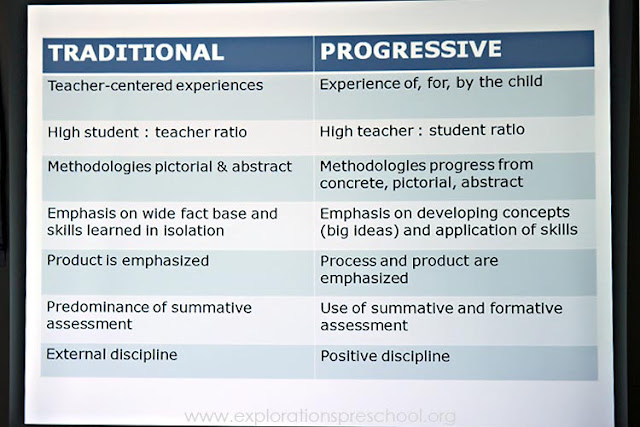 | TRADITIONAL | PROGRESSIVE |
|---|---|
| Teacher-centered experiences | Experience of, for, by the child |
| High student : teacher ratio | High teacher : student ratio |
| Methodologies pictorial & abstract | Methodologies progress from concrete, pictorial, abstract |
| Emphasis on wide fact base and skills learned in isolation | Emphasis on developing concepts (big ideas) and application of skills |
| Product is emphasized | Process and product are emphasized |
| Predominance of summative assessment | Use of summative and formative assessment |
| External discipline | Positive discipline |

www.explorationspreschool.org